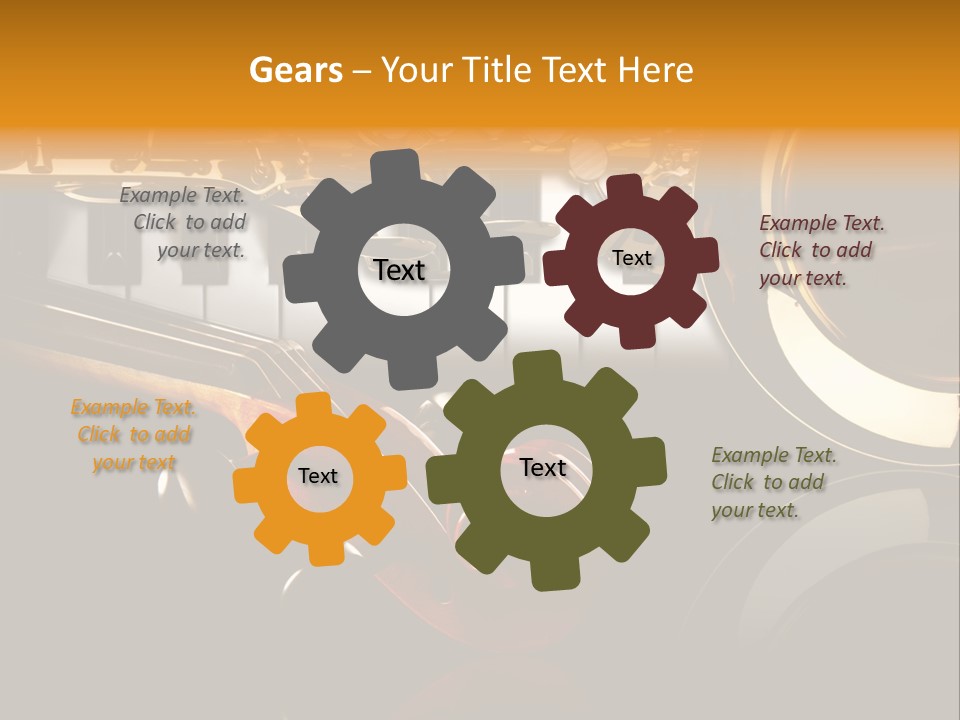 Gears – Your Title Text Here

Example Text. Click to add your text.

Text

Text

Example Text. Click to add your text.

Example Text. Click to add your text

Text

Text

Example Text. Click to add your text.